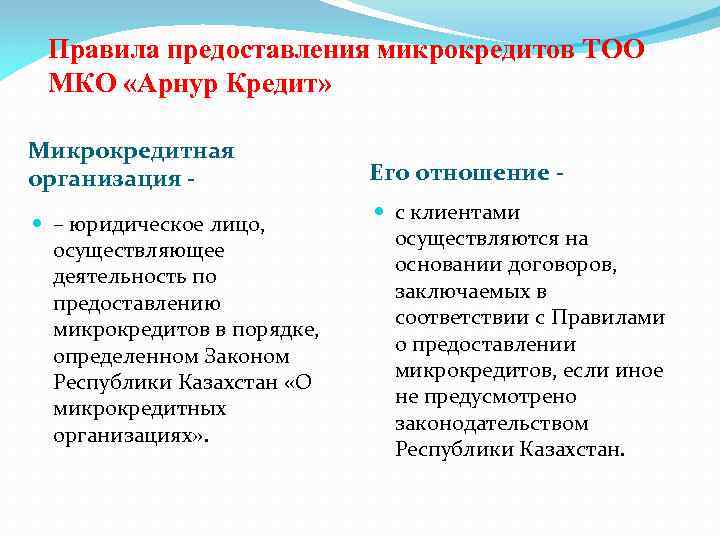 Правила предоставления микрокредитов ТОО МКО «Арнур Кредит»

Микрокредитная организация -

– юридическое лицо, осуществляющее деятельность по предоставлению микрокредитов в порядке, определенном Законом Республики Казахстан «О микрокредитных организациях».

Его отношение -

с клиентами осуществляются на основании договоров, заключаемых в соответствии с Правилами о предоставлении микрокредитов, если иное не предусмотрено законодательством Республики Казахстан.